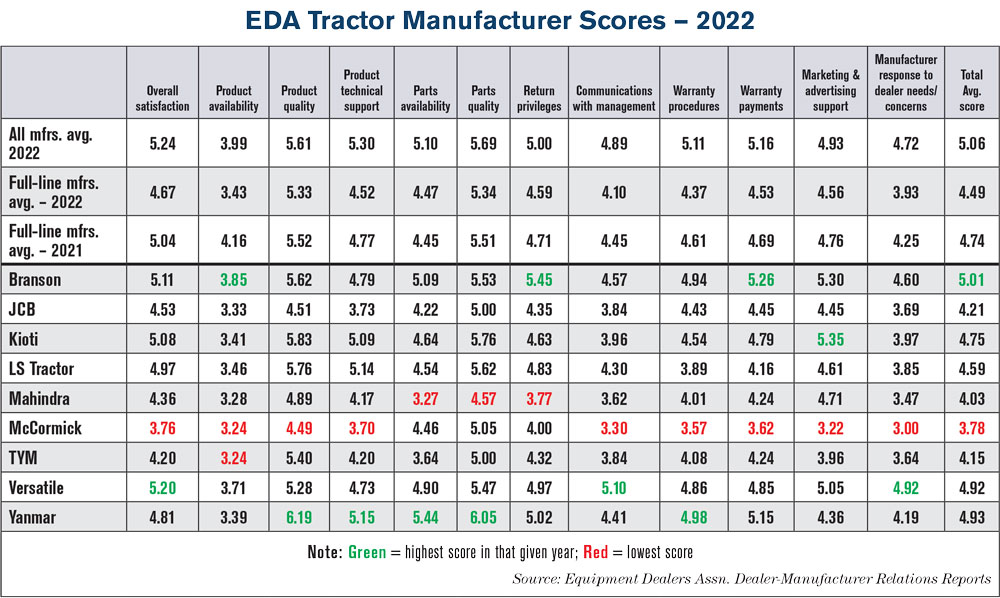 EDA Tractor Manufacturer Scores – 2022

| | Overall satisfaction | Product availability | Product quality | Product technical support | Parts availability | Parts quality | Return privileges | Communications with management | Warranty procedures | Warranty payments | Marketing & advertising support | Manufacturer response to dealer needs/ concerns | Total Avg. score |
|---|---|---|---|---|---|---|---|---|---|---|---|---|---|
| All mfrs. avg. 2022 | 5.24 | 3.99 | 5.61 | 5.30 | 5.10 | 5.69 | 5.00 | 4.89 | 5.11 | 5.16 | 4.93 | 4.72 | 5.06 |
| Full-line mfrs. avg. – 2022 | 4.67 | 3.43 | 5.33 | 4.52 | 4.47 | 5.34 | 4.59 | 4.10 | 4.37 | 4.53 | 4.56 | 3.93 | 4.49 |
| Full-line mfrs. avg. – 2021 | 5.04 | 4.16 | 5.52 | 4.77 | 4.45 | 5.51 | 4.71 | 4.45 | 4.61 | 4.69 | 4.76 | 4.25 | 4.74 |
| Branson | 5.11 | 3.85 | 5.62 | 4.79 | 5.09 | 5.53 | 5.45 | 4.57 | 4.94 | 5.26 | 5.30 | 4.60 | 5.01 |
| JCB | 4.53 | 3.33 | 4.51 | 3.73 | 4.22 | 5.00 | 4.35 | 3.84 | 4.43 | 4.45 | 4.45 | 3.69 | 4.21 |
| Kioti | 5.08 | 3.41 | 5.83 | 5.09 | 4.64 | 5.76 | 4.63 | 3.96 | 4.54 | 4.79 | 5.35 | 3.97 | 4.75 |
| LS Tractor | 4.97 | 3.46 | 5.76 | 5.14 | 4.54 | 5.62 | 4.83 | 4.30 | 3.89 | 4.16 | 4.61 | 3.85 | 4.59 |
| Mahindra | 4.36 | 3.28 | 4.89 | 4.17 | 3.27 | 4.57 | 3.77 | 3.62 | 4.01 | 4.24 | 4.71 | 3.47 | 4.03 |
| McCormick | 3.76 | 3.24 | 4.49 | 3.70 | 4.46 | 5.05 | 4.00 | 3.30 | 3.57 | 3.62 | 3.22 | 3.00 | 3.78 |
| TYM | 4.20 | 3.24 | 5.40 | 4.20 | 3.64 | 5.00 | 4.32 | 3.84 | 4.08 | 4.24 | 3.96 | 3.64 | 4.15 |
| Versatile | 5.20 | 3.71 | 5.28 | 4.73 | 4.90 | 5.47 | 4.97 | 5.10 | 4.86 | 4.85 | 5.05 | 4.92 | 4.92 |
| Yanmar | 4.81 | 3.39 | 6.19 | 5.15 | 5.44 | 6.05 | 5.02 | 4.41 | 4.98 | 5.15 | 4.36 | 4.19 | 4.93 |

Note: Green = highest score in that given year; Red = lowest score

Source: Equipment Dealers Assn. Dealer-Manufacturer Relations Reports